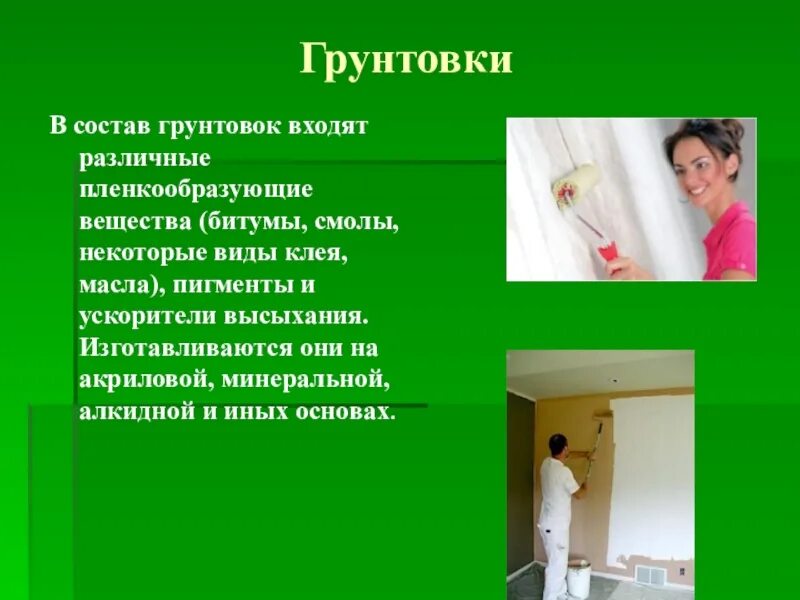 Грунтовки

В состав грунтовок входят различные пленкообразующие вещества (битумы, смолы, некоторые виды клея, масла), пигменты и ускорители высыхания. Изготавливаются они на акриловой, минеральной, алкидной и иных основах.